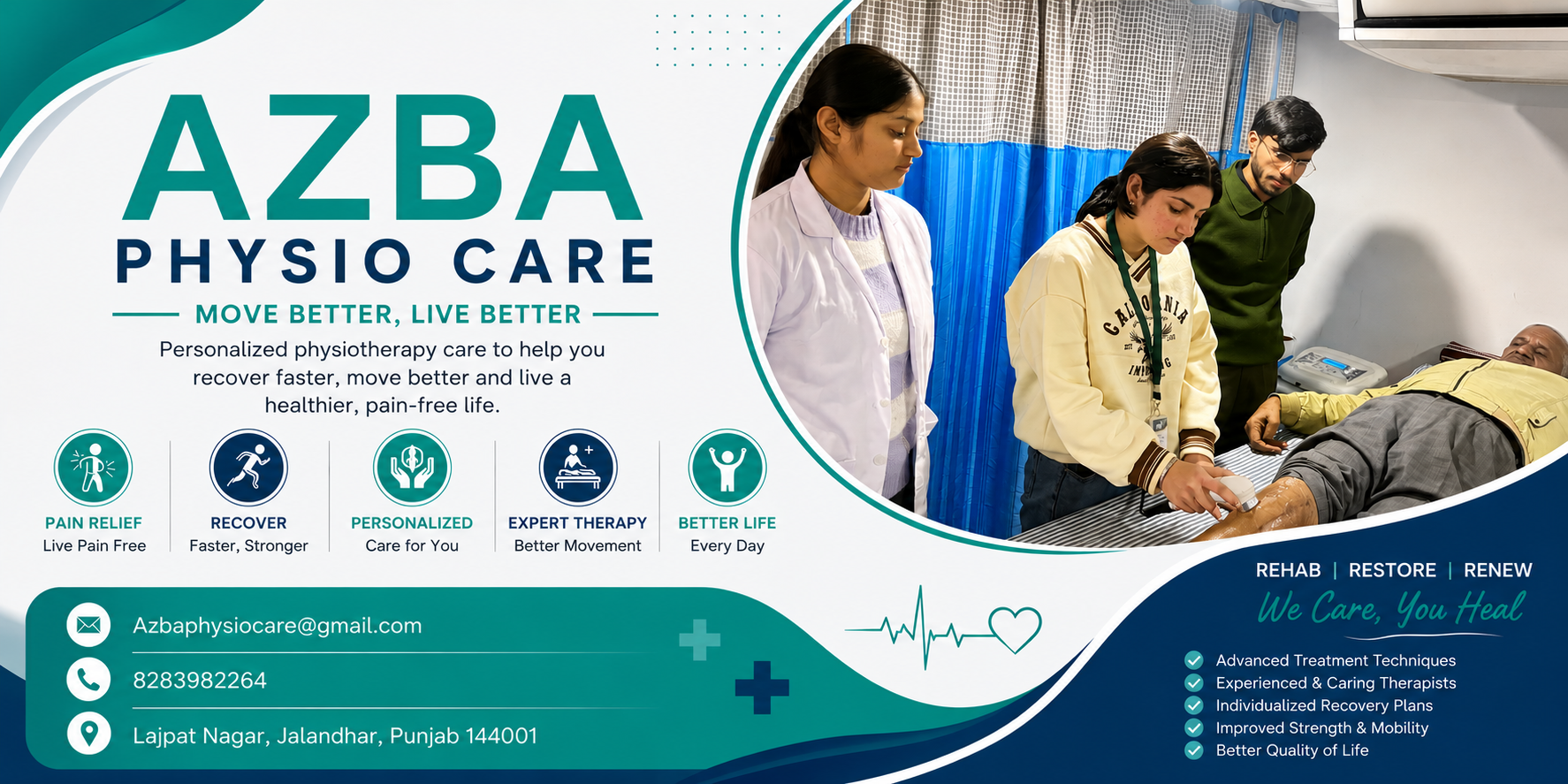 AZBA
PHYSIO CARE

MOVE BETTER, LIVE BETTER

Personalized physiotherapy care to help you recover faster, move better and live a healthier, pain-free life.

PAIN RELIEF
Live Pain Free

RECOVER
Faster, Stronger

PERSONALIZED
Care for You

EXPERT THERAPY
Better Movement

BETTER LIFE
Every Day

CALIFORNIA

Azbaphysiocare@gmail.com

8283982264

Lajpat Nagar, Jalandhar, Punjab 144001

REHAB | RESTORE | RENEW
We Care, You Heal

Advanced Treatment Techniques
Experienced & Caring Therapists
Individualized Recovery Plans
Improved Strength & Mobility
Better Quality of Life